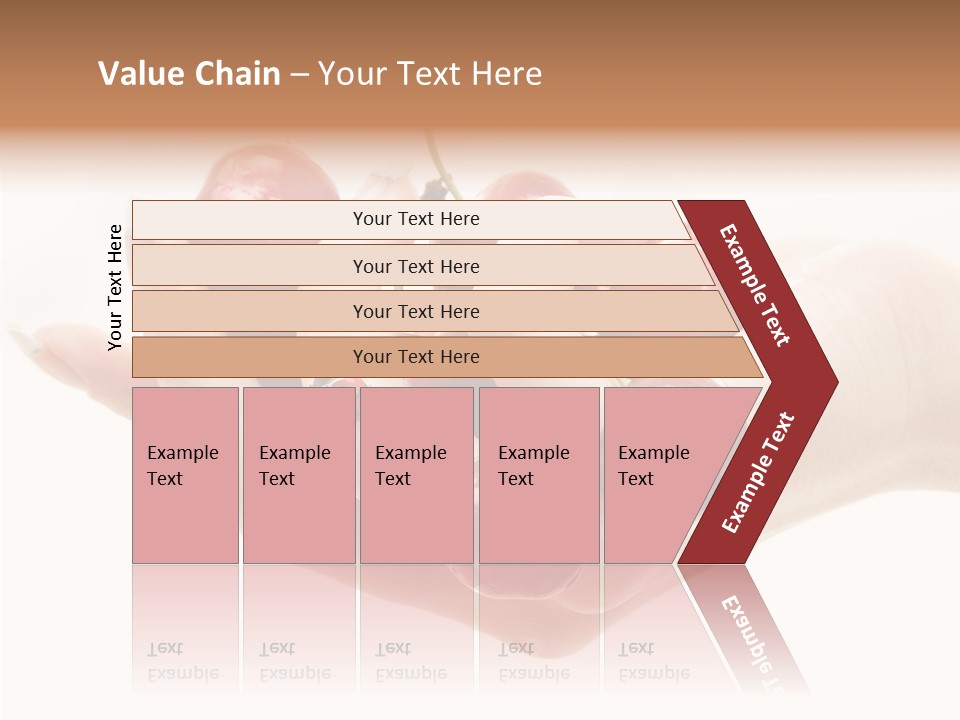 Value Chain – Your Text Here

Your Text Here

Your Text Here

Your Text Here

Your Text Here

Your Text Here

Example Text

Example Text

Example Text

Example Text

Example Text

Example Text

Example Text